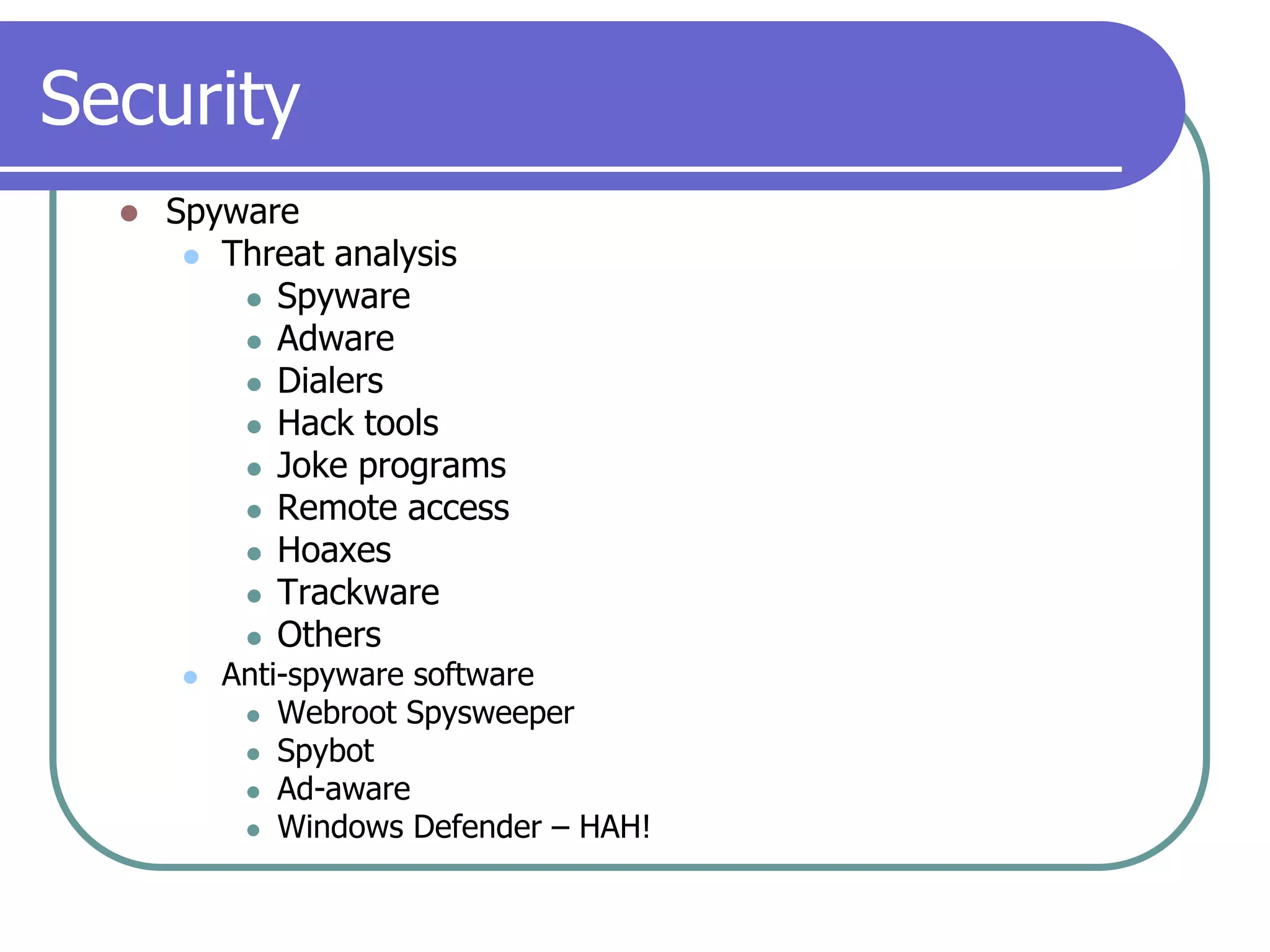 Security

- Spyware
  - Threat analysis
    - Spyware
    - Adware
    - Dialers
    - Hack tools
    - Joke programs
    - Remote access
    - Hoaxes
    - Trackware
    - Others
  - Anti-spyware software
    - Webroot Spysweeper
    - Spybot
    - Ad-aware
    - Windows Defender – HAH!